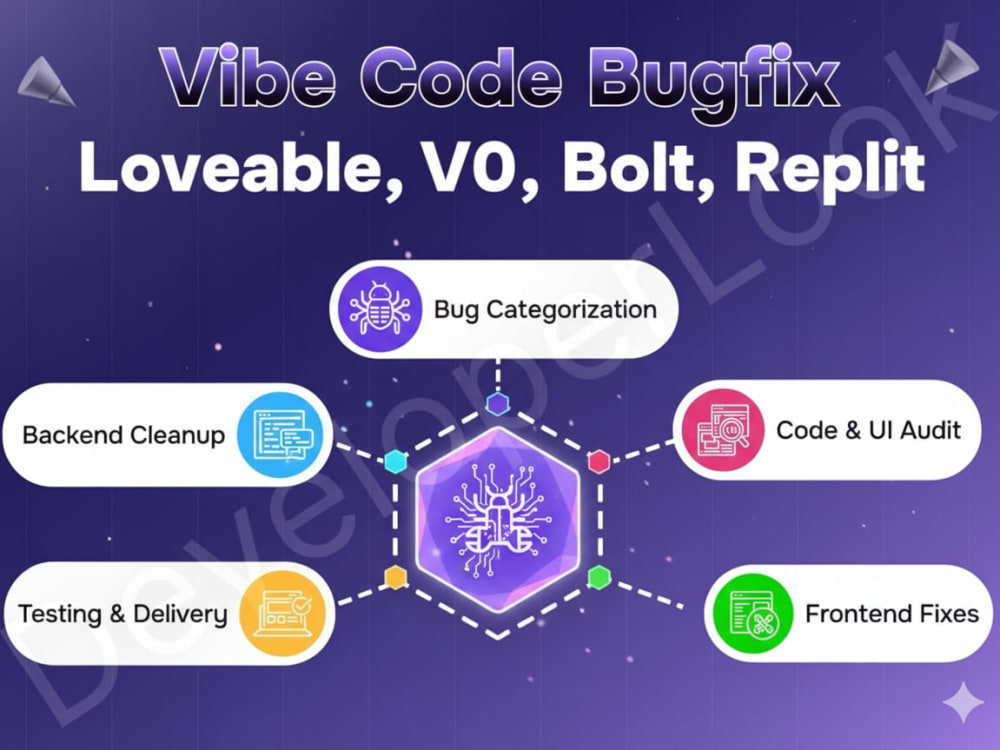 Vibe Code Bugfix
Loveable, V0, Bolt, Replit

Bug Categorization

Backend Cleanup

Code & UI Audit

Testing & Delivery

Frontend Fixes

DeveloperLook